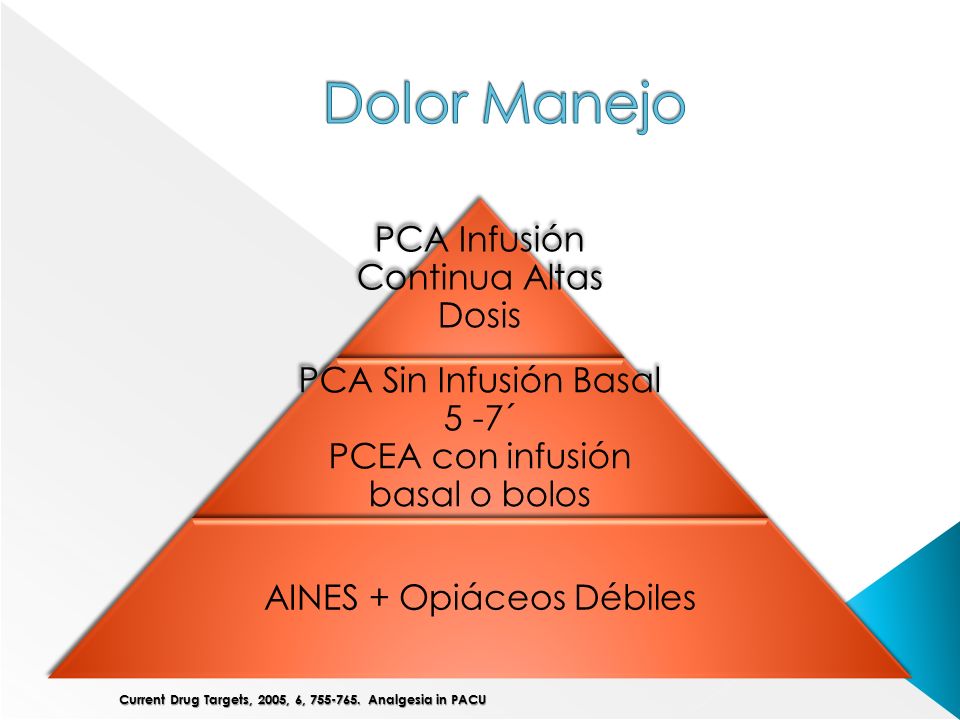 Dolor Manejo

PCA Infusión Continua Altas Dosis

PCA Sin Infusión Basal 5 -7´
PCEA con infusión basal o bolos

AINES + Opiáceos Débiles

Current Drug Targets, 2005, 6, 755-765. Analgesia in PACU